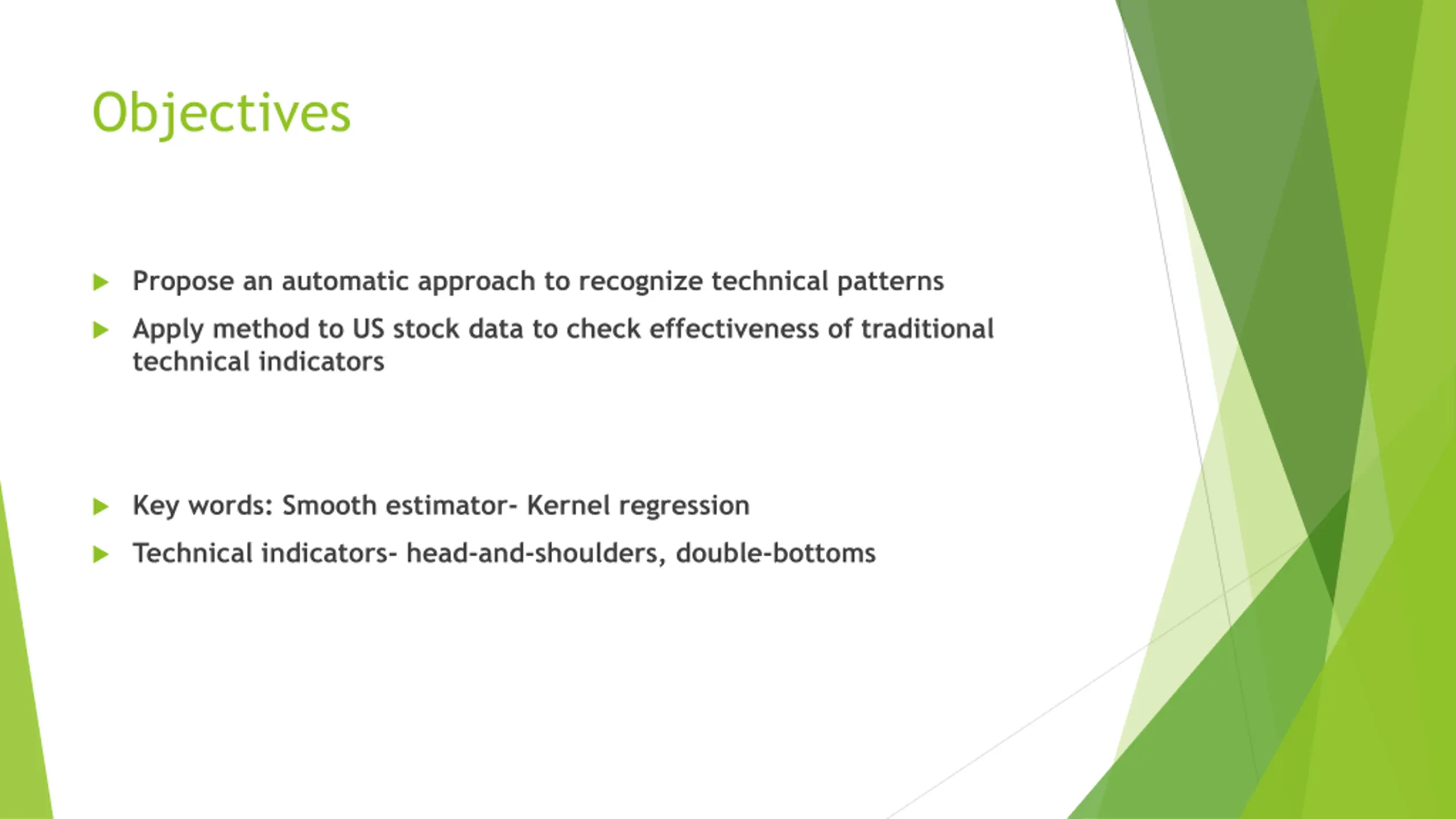 Objectives

Propose an automatic approach to recognize technical patterns

Apply method to US stock data to check effectiveness of traditional technical indicators

Key words: Smooth estimator- Kernel regression

Technical indicators- head-and-shoulders, double-bottoms